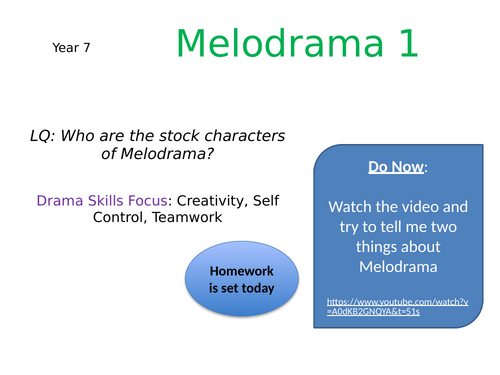 Year 7

Melodrama 1

LQ: Who are the stock characters of Melodrama?

Drama Skills Focus: Creativity, Self Control, Teamwork

Homework is set today

Do Now:

Watch the video and try to tell me two things about Melodrama

https://www.youtube.com/watch?v=A0dKB2GNQYA&t=51s